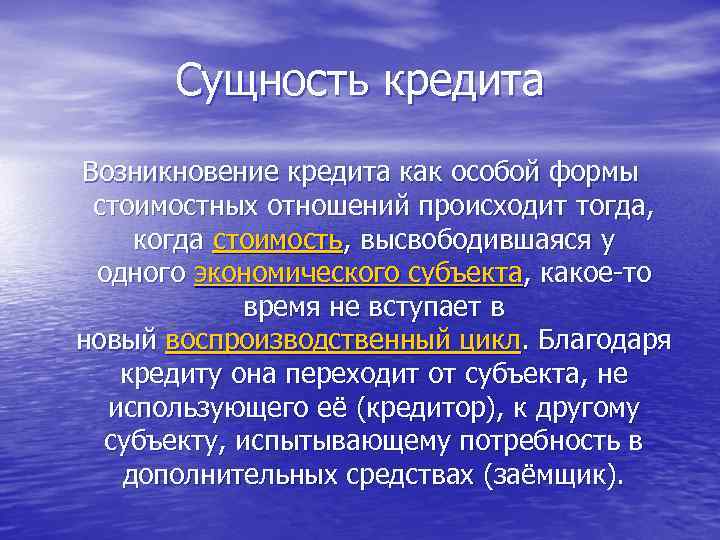 Сущность кредита

Возникновение кредита как особой формы стоимостных отношений происходит тогда, когда стоимость, высвободившаяся у одного экономического субъекта, какое-то время не вступает в новый воспроизводственный цикл. Благодаря кредиту она переходит от субъекта, не использующего её (кредитор), к другому субъекту, испытывающему потребность в дополнительных средствах (заёмщик).